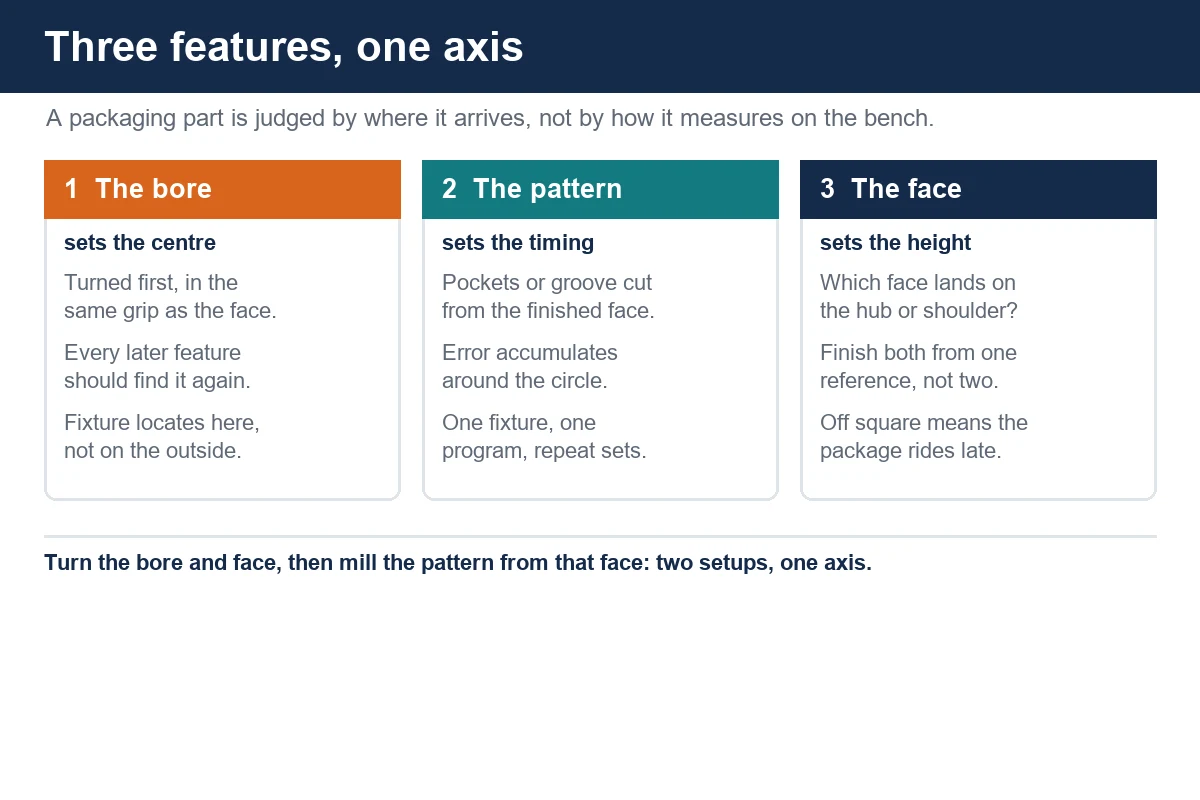 Three features, one axis

A packaging part is judged by where it arrives, not by how it measures on the bench.

1 The bore

sets the centre

Turned first, in the same grip as the face.

Every later feature should find it again.

Fixture locates here, not on the outside.

2 The pattern

sets the timing

Pockets or groove cut from the finished face.

Error accumulates around the circle.

One fixture, one program, repeat sets.

3 The face

sets the height

Which face lands on the hub or shoulder?

Finish both from one reference, not two.

Off square means the package rides late.

Turn the bore and face, then mill the pattern from that face: two setups, one axis.